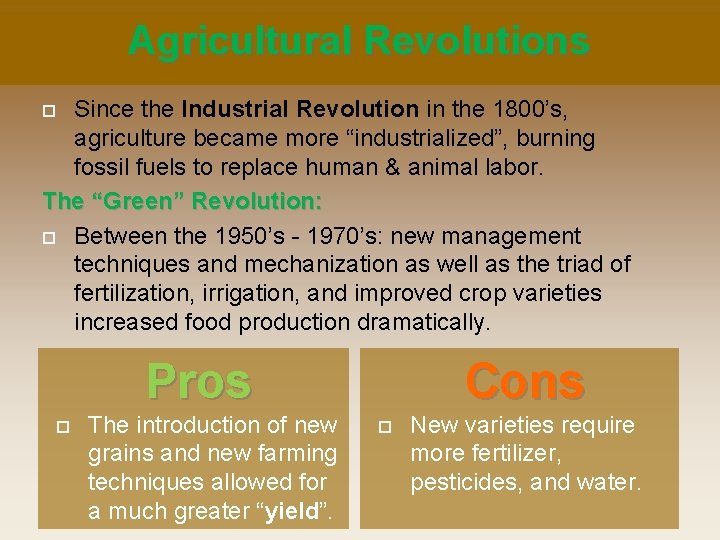 Agricultural Revolutions

Since the Industrial Revolution in the 1800’s, agriculture became more “industrialized”, burning fossil fuels to replace human & animal labor.

The “Green” Revolution:

Between the 1950’s - 1970’s: new management techniques and mechanization as well as the triad of fertilization, irrigation, and improved crop varieties increased food production dramatically.

Pros

The introduction of new grains and new farming techniques allowed for a much greater “yield”.

Cons

New varieties require more fertilizer, pesticides, and water.